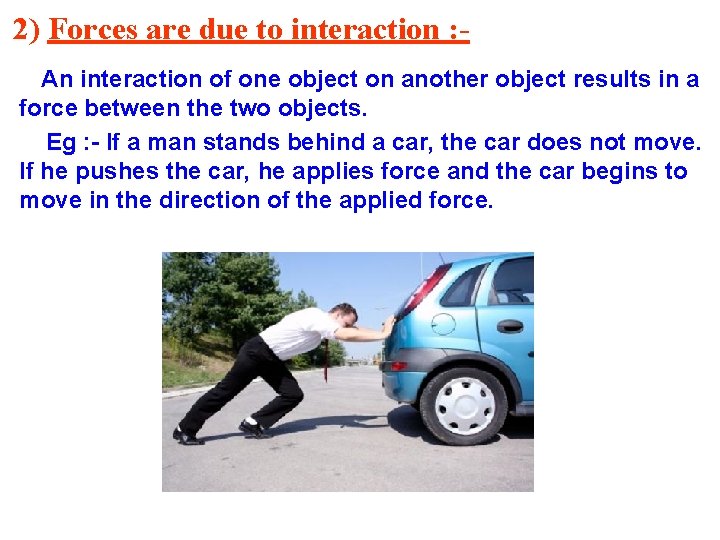 2) Forces are due to interaction :-

An interaction of one object on another object results in a force between the two objects.

Eg :- If a man stands behind a car, the car does not move. If he pushes the car, he applies force and the car begins to move in the direction of the applied force.